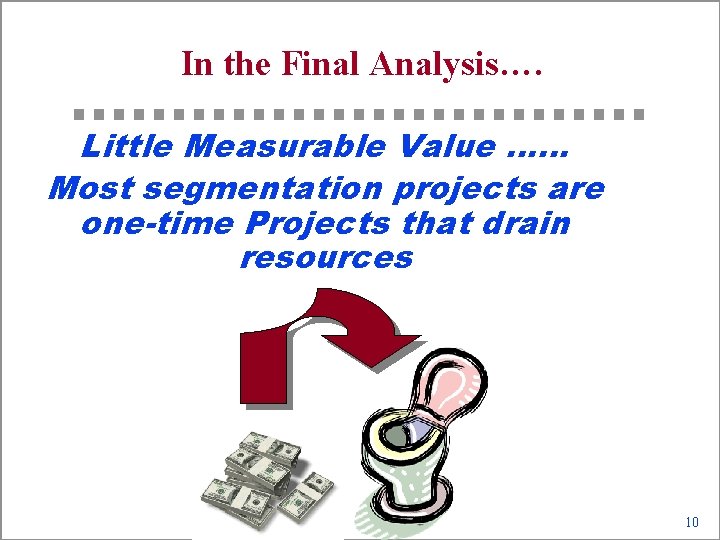 In the Final Analysis….

Little Measurable Value ……
Most segmentation projects are one-time Projects that drain resources

10